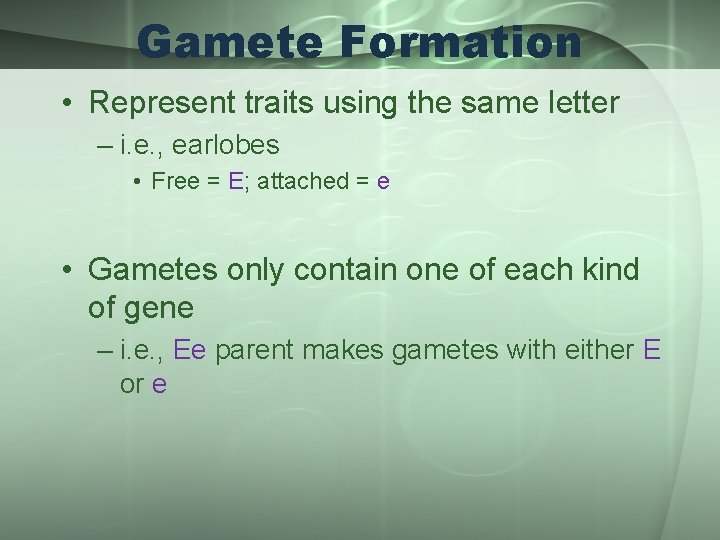 Gamete Formation

• Represent traits using the same letter
– i.e., earlobes
• Free = E; attached = e

• Gametes only contain one of each kind of gene
– i.e., Ee parent makes gametes with either E or e